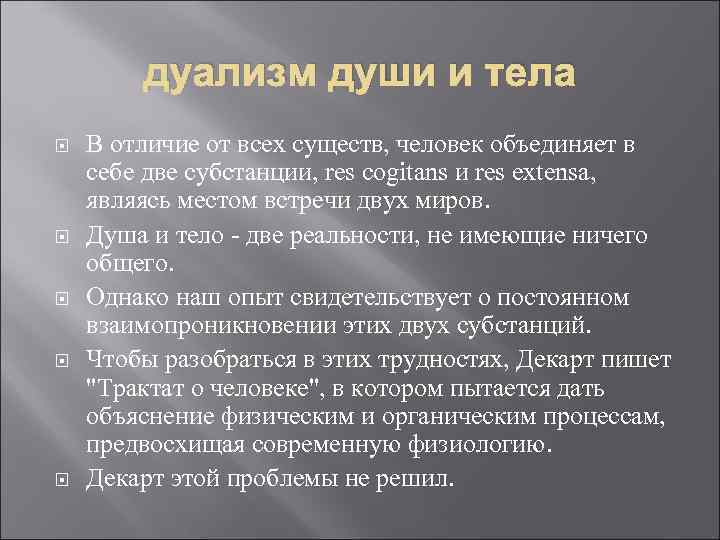 дуализм души и тела

В отличие от всех существ, человек объединяет в себе две субстанции, res cogitans и res extensa, являясь местом встречи двух миров.

Душа и тело - две реальности, не имеющие ничего общего.

Однако наш опыт свидетельствует о постоянном взаимопроникновении этих двух субстанций.

Чтобы разобраться в этих трудностях, Декарт пишет "Трактат о человеке", в котором пытается дать объяснение физическим и органическим процессам, предвосхищая современную физиологию.

Декарт этой проблемы не решил.